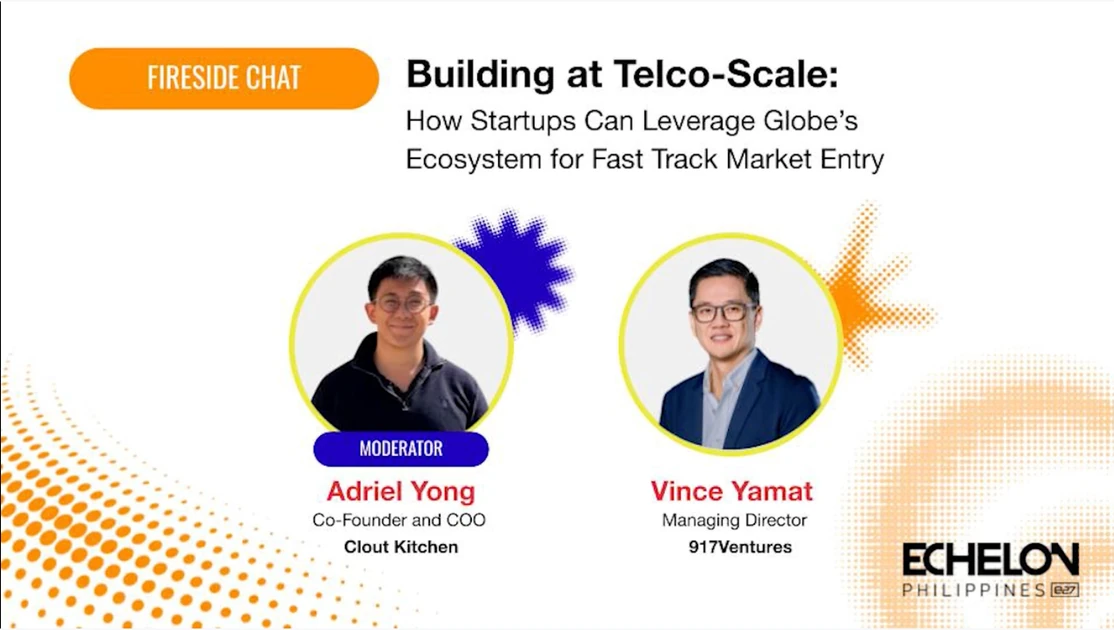 FIRESIDE CHAT

Building at Telco-Scale:
How Startups Can Leverage Globe's Ecosystem for Fast Track Market Entry

MODERATOR
Adriel Yong
Co-Founder and COO
Clout Kitchen

Vince Yamat
Managing Director
917Ventures

ECHELON
PHILIPPINES e27